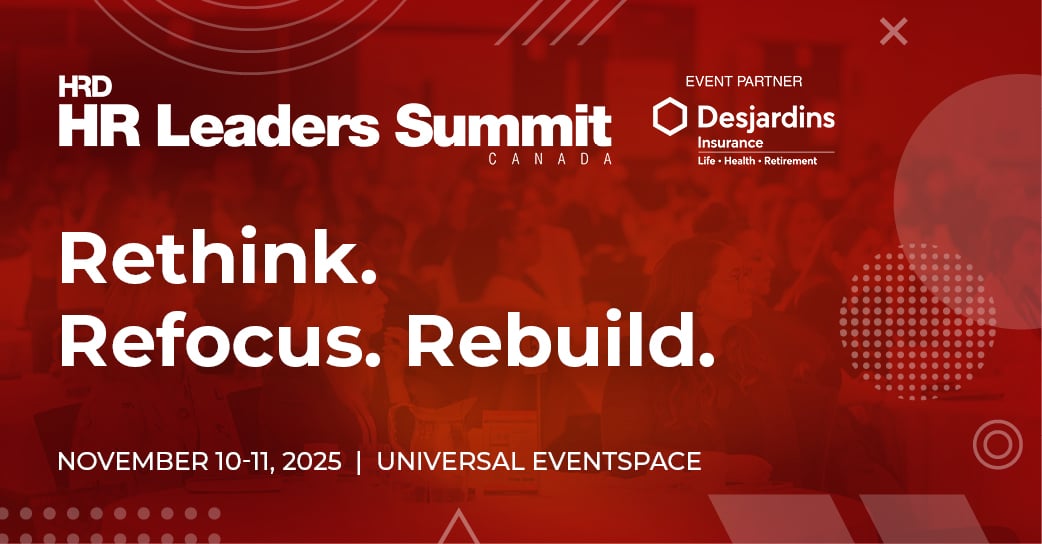 HRD
HR Leaders Summit
CANADA

EVENT PARTNER
Desjardins
Insurance
Life • Health • Retirement

Rethink.
Refocus. Rebuild.

NOVEMBER 10-11, 2025 | UNIVERSAL EVENTSPACE